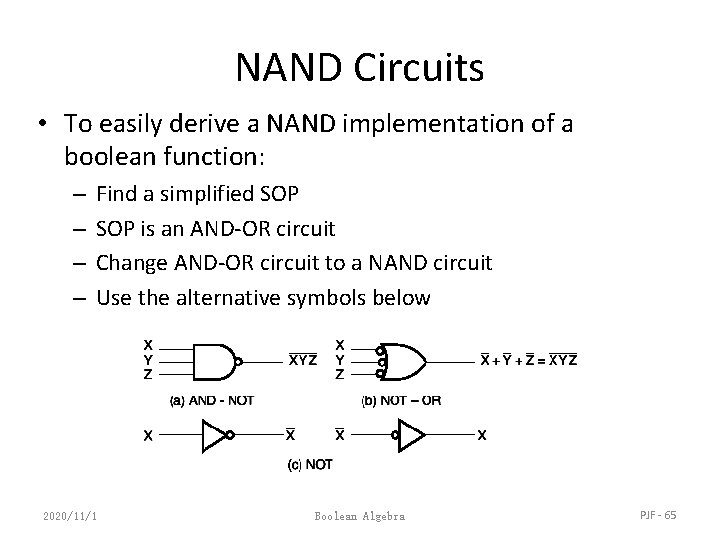 NAND Circuits

• To easily derive a NAND implementation of a boolean function:

– Find a simplified SOP

– SOP is an AND-OR circuit

– Change AND-OR circuit to a NAND circuit

– Use the alternative symbols below

X
Y
Z
$\overline{XYZ}$
(a) AND - NOT

X
Y
Z
$\overline{X} + \overline{Y} + \overline{Z} = \overline{XYZ}$
(b) NOT – OR

X
$\overline{X}$
$\overline{X}$
X
(c) NOT

2020/11/1

Boolean Algebra

PJF - 65